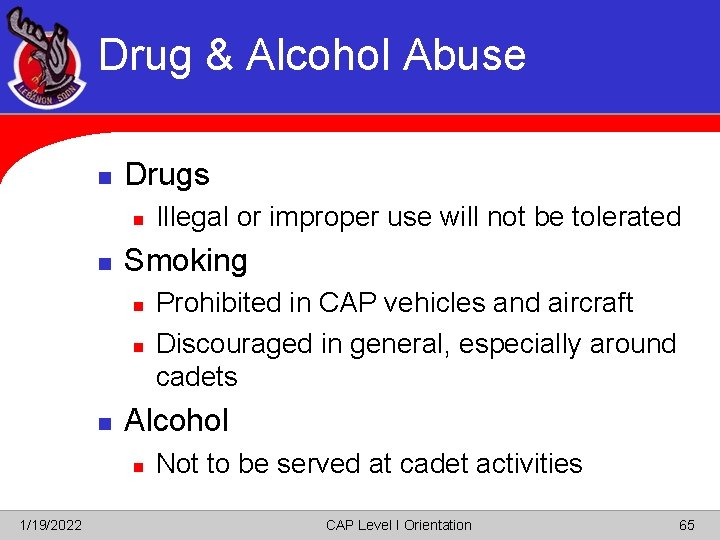 LEBANON SQDN

Drug & Alcohol Abuse

- Drugs
  - Illegal or improper use will not be tolerated
- Smoking
  - Prohibited in CAP vehicles and aircraft
  - Discouraged in general, especially around cadets
- Alcohol
  - Not to be served at cadet activities

1/19/2022

CAP Level I Orientation

65